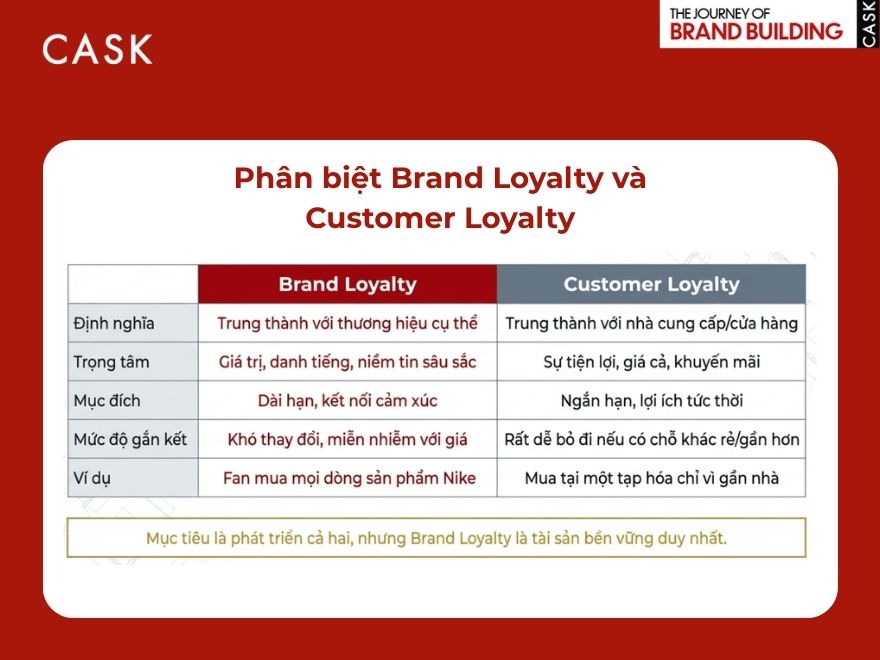 CASK

THE JOURNEY OF
BRAND BUILDING
CASK

Phân biệt Brand Loyalty và Customer Loyalty

| | Brand Loyalty | Customer Loyalty |
|---|---|---|
| Định nghĩa | Trung thành với thương hiệu cụ thể | Trung thành với nhà cung cấp/cửa hàng |
| Trọng tâm | Giá trị, danh tiếng, niềm tin sâu sắc | Sự tiện lợi, giá cả, khuyến mãi |
| Mục đích | Dài hạn, kết nối cảm xúc | Ngắn hạn, lợi ích tức thời |
| Mức độ gắn kết | Khó thay đổi, miễn nhiễm với giá | Rất dễ bỏ đi nếu có chỗ khác rẻ/gần hơn |
| Ví dụ | Fan mua mọi dòng sản phẩm Nike | Mua tại một tạp hóa chỉ vì gần nhà |

Mục tiêu là phát triển cả hai, nhưng Brand Loyalty là tài sản bền vững duy nhất.